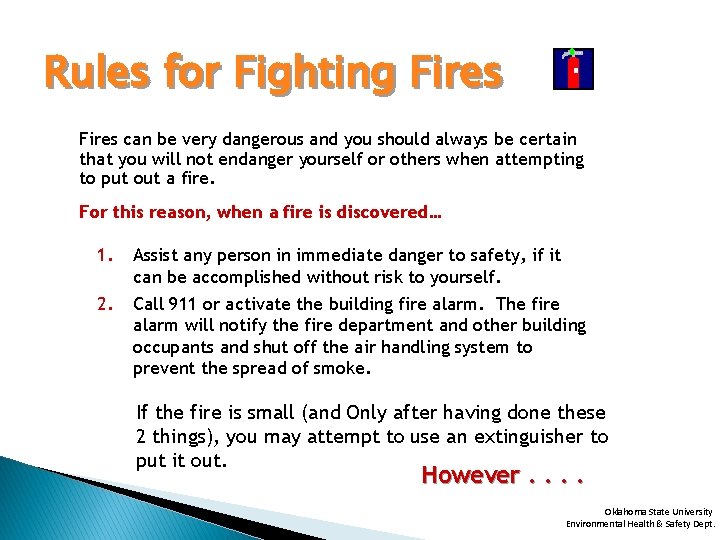 Rules for Fighting Fires

Fires can be very dangerous and you should always be certain that you will not endanger yourself or others when attempting to put out a fire.

For this reason, when a fire is discovered…

1. Assist any person in immediate danger to safety, if it can be accomplished without risk to yourself.
2. Call 911 or activate the building fire alarm. The fire alarm will notify the fire department and other building occupants and shut off the air handling system to prevent the spread of smoke.

If the fire is small (and Only after having done these 2 things), you may attempt to use an extinguisher to put it out.

However . . . .

Oklahoma State University
Environmental Health & Safety Dept.